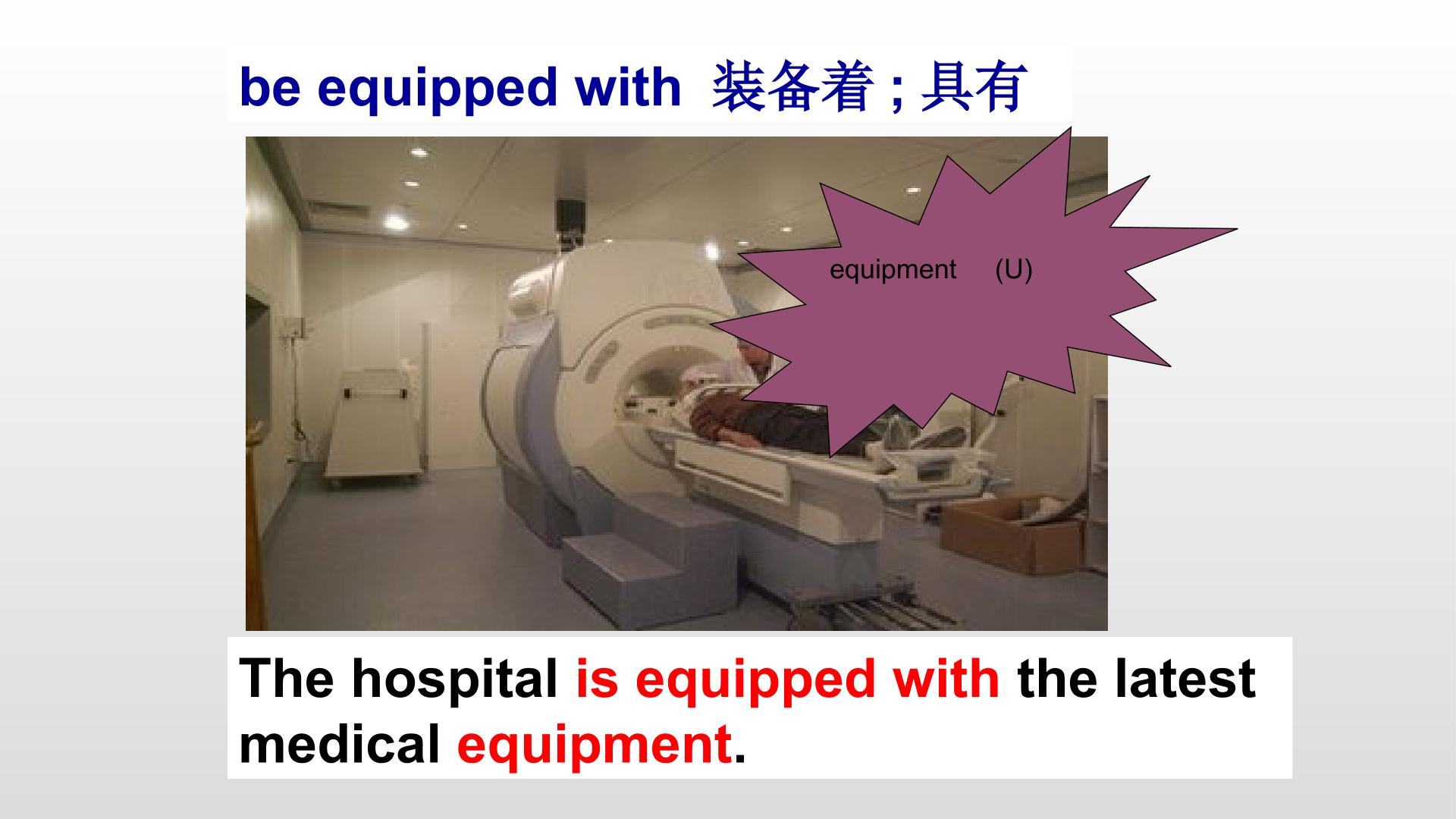 be equipped with 装备着 ; 具有

equipment (U)

The hospital is equipped with the latest medical equipment.